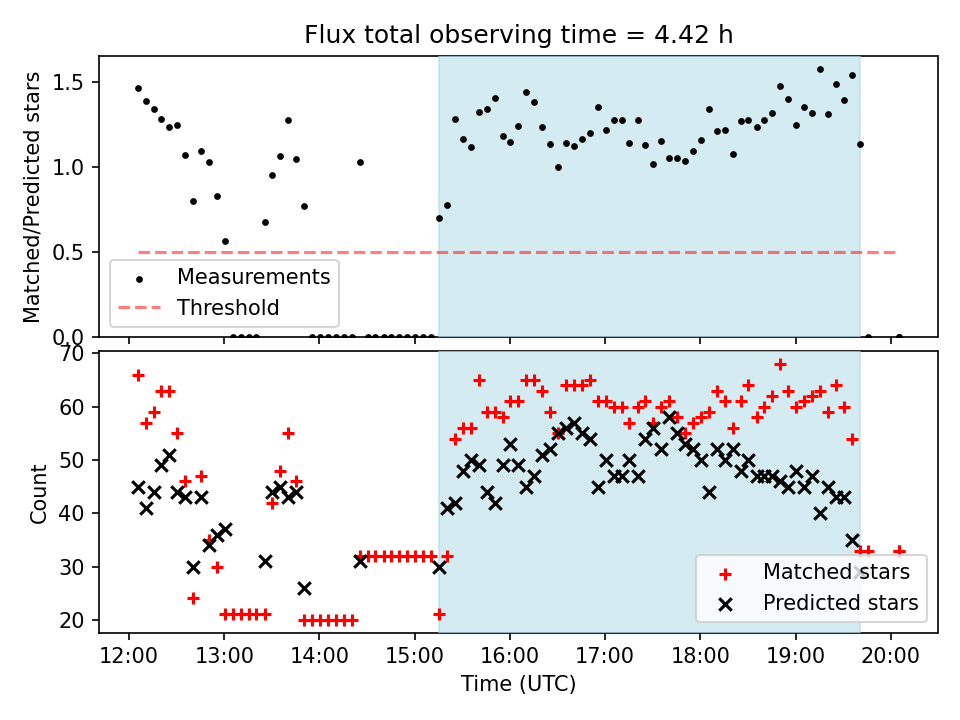 Flux total observing time = 4.42 h

Matched/Predicted stars

1.5
1.0
0.5
0.0

Measurements
Threshold

Count

70
60
50
40
30
20

Matched stars
Predicted stars

12:00 13:00 14:00 15:00 16:00 17:00 18:00 19:00 20:00

Time (UTC)